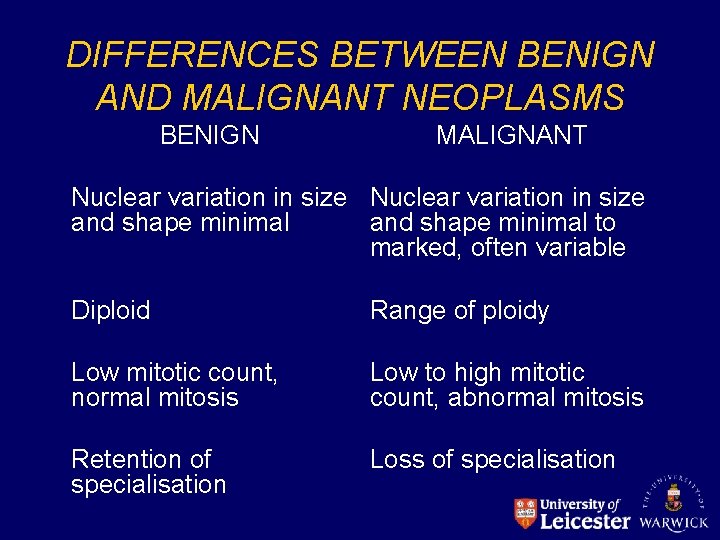 DIFFERENCES BETWEEN BENIGN AND MALIGNANT NEOPLASMS

| BENIGN | MALIGNANT |
|---|---|
| Nuclear variation in size and shape minimal | Nuclear variation in size and shape minimal to marked, often variable |
| Diploid | Range of ploidy |
| Low mitotic count, normal mitosis | Low to high mitotic count, abnormal mitosis |
| Retention of specialisation | Loss of specialisation |

University of Leicester

THE UNIVERSITY OF WARWICK